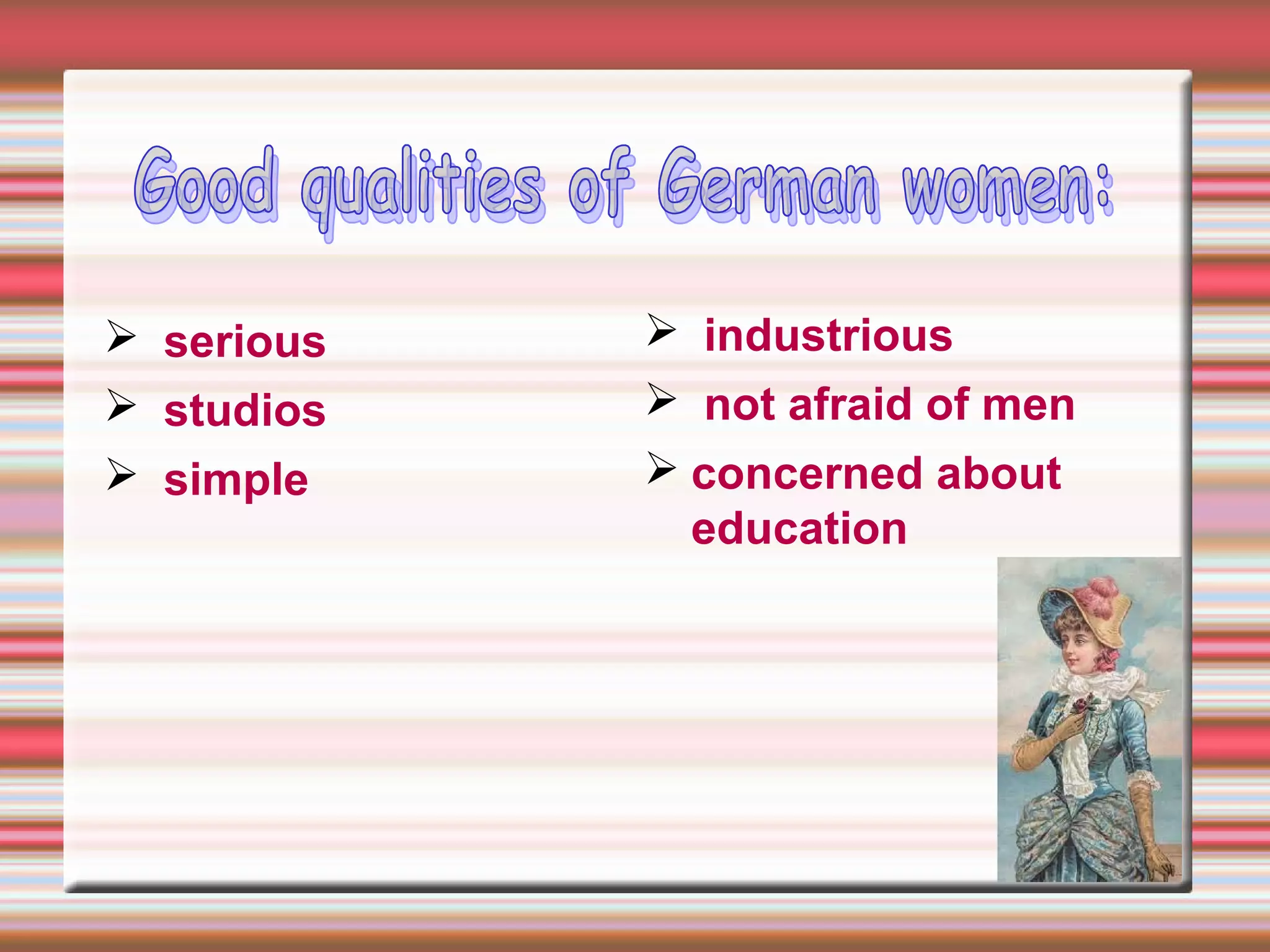 Good qualities of German women:

➢ serious
➢ studios
➢ simple

➢ industrious
➢ not afraid of men
➢ concerned about education